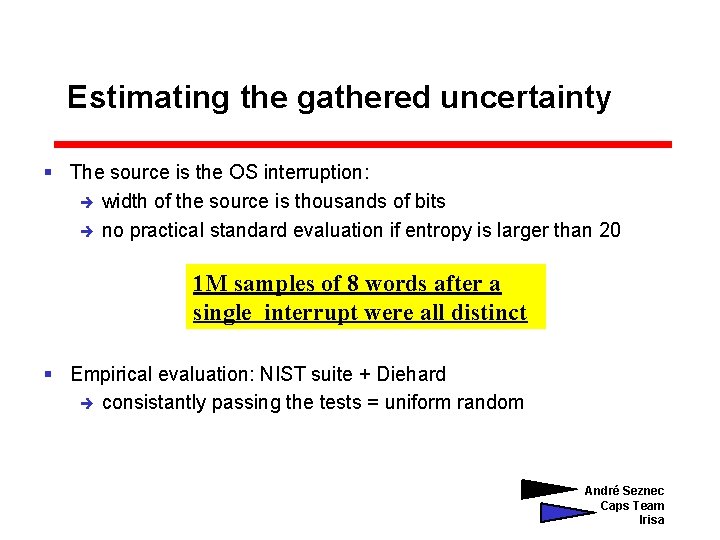 Estimating the gathered uncertainty

▪ The source is the OS interruption:
→ width of the source is thousands of bits
→ no practical standard evaluation if entropy is larger than 20

1M samples of 8 words after a single interrupt were all distinct

▪ Empirical evaluation: NIST suite + Diehard
→ consistantly passing the tests = uniform random

André Seznec
Caps Team
Irisa